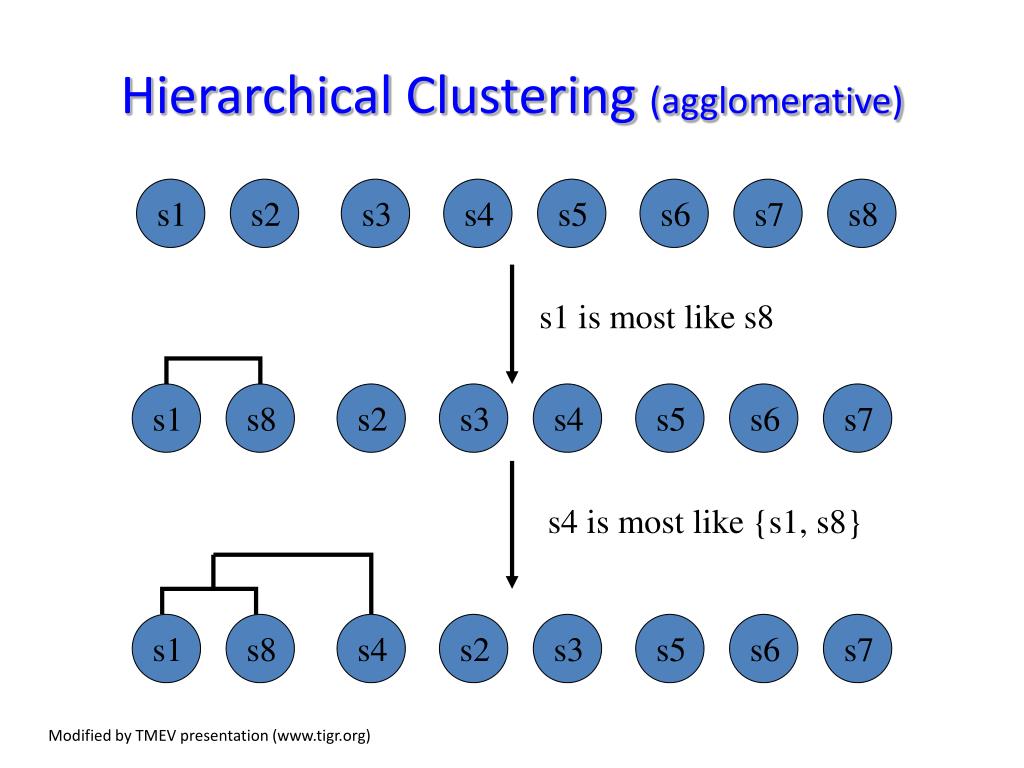 Hierarchical Clustering (agglomerative)

s1 s2 s3 s4 s5 s6 s7 s8

s1 is most like s8

s1 s8 s2 s3 s4 s5 s6 s7

s4 is most like {s1, s8}

s1 s8 s4 s2 s3 s5 s6 s7

Modified by TMEV presentation (www.tigr.org)